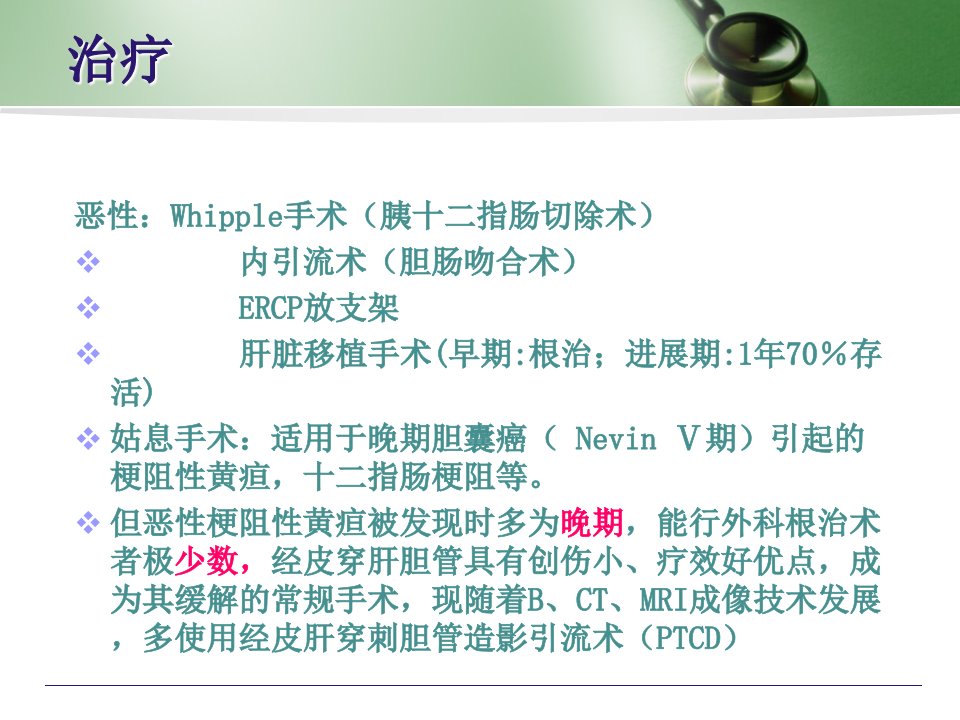 治疗

恶性：Whipple手术（胰十二指肠切除术）

❖ 内引流术（胆肠吻合术）

❖ ERCP放支架

❖ 肝脏移植手术(早期:根治；进展期:1年70％存活)

❖ 姑息手术：适用于晚期胆囊癌（ Nevin Ⅴ期）引起的梗阻性黄疸，十二指肠梗阻等。

❖ 但恶性梗阻性黄疸被发现时多为晚期，能行外科根治术者极少数，经皮穿肝胆管具有创伤小、疗效好优点，成为其缓解的常规手术，现随着B、CT、MRI成像技术发展，多使用经皮肝穿刺胆管造影引流术（PTCD）